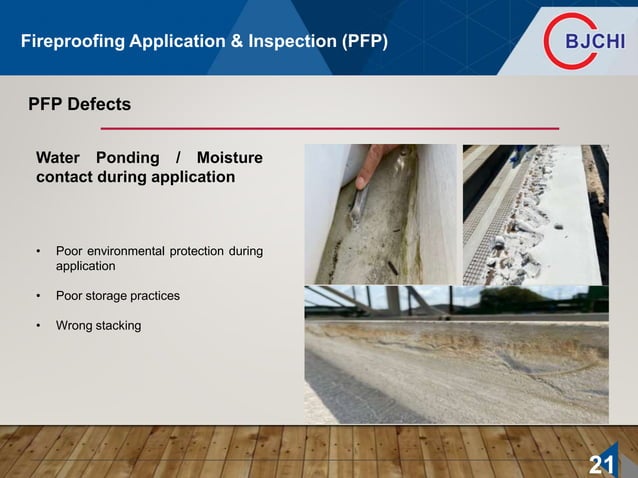 Fireproofing Application & Inspection (PFP)

BJCHI

PFP Defects

Water Ponding / Moisture contact during application

• Poor environmental protection during application

• Poor storage practices

• Wrong stacking

21